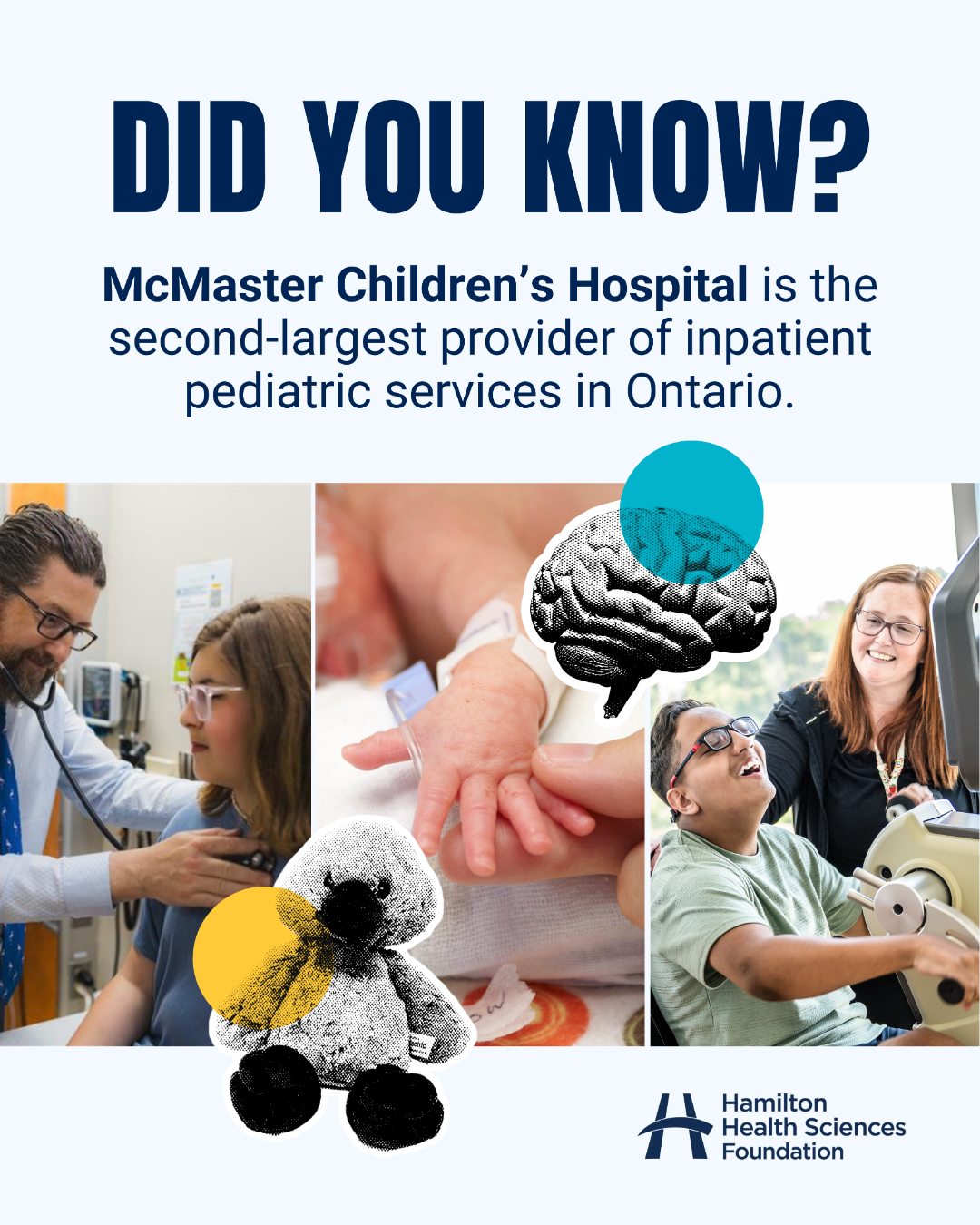 DID YOU KNOW?

McMaster Children's Hospital is the second-largest provider of inpatient pediatric services in Ontario.

Hamilton Health Sciences Foundation